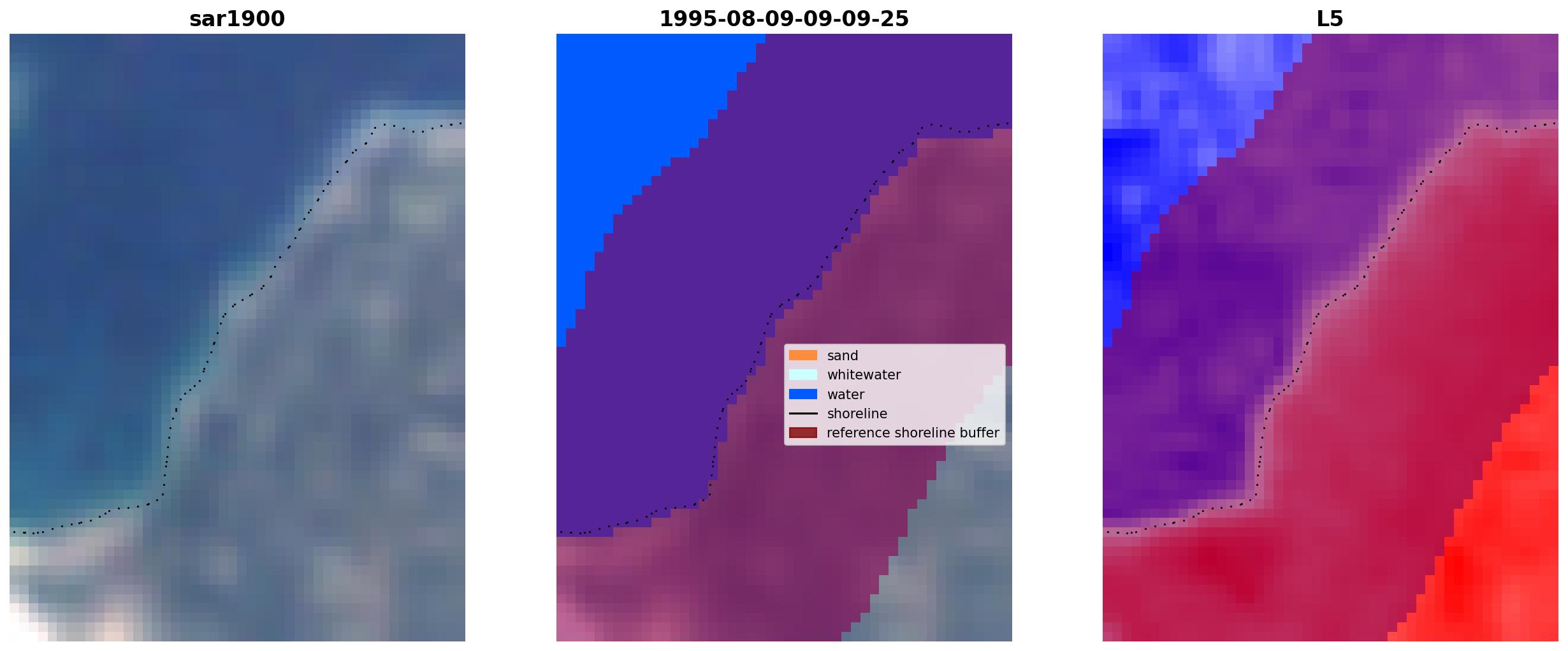 sar1900

1995-08-09-09-09-25

sand
whitewater
water
shoreline
reference shoreline buffer

L5